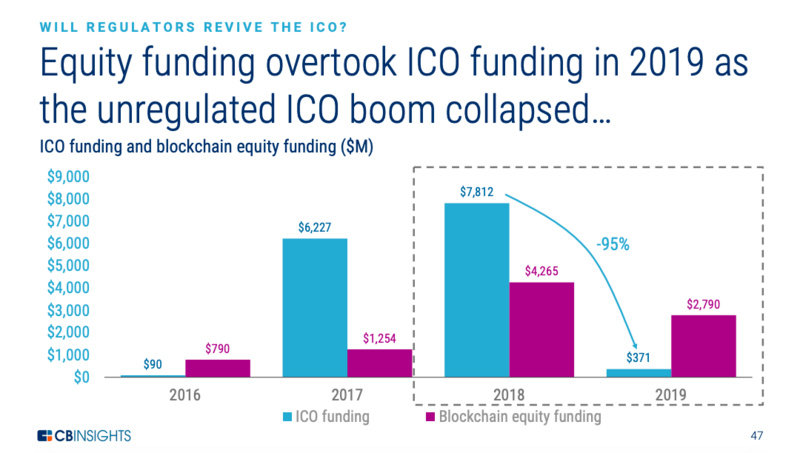 WILL REGULATORS REVIVE THE ICO?

Equity funding overtook ICO funding in 2019 as the unregulated ICO boom collapsed…

ICO funding and blockchain equity funding ($M)

$9,000
$8,000
$7,000
$6,000
$5,000
$4,000
$3,000
$2,000
$1,000
$0

$90
$790
$6,227
$1,254
$7,812
$4,265
-95%
$371
$2,790

2016
2017
2018
2019

ICO funding
Blockchain equity funding

CBINSIGHTS

47